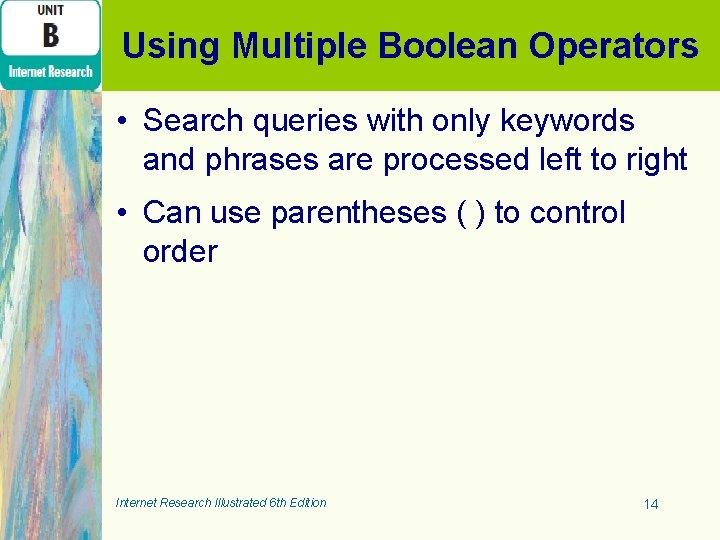 UNIT
B
Internet Research

Using Multiple Boolean Operators

• Search queries with only keywords and phrases are processed left to right

• Can use parentheses ( ) to control order

Internet Research Illustrated 6th Edition

14